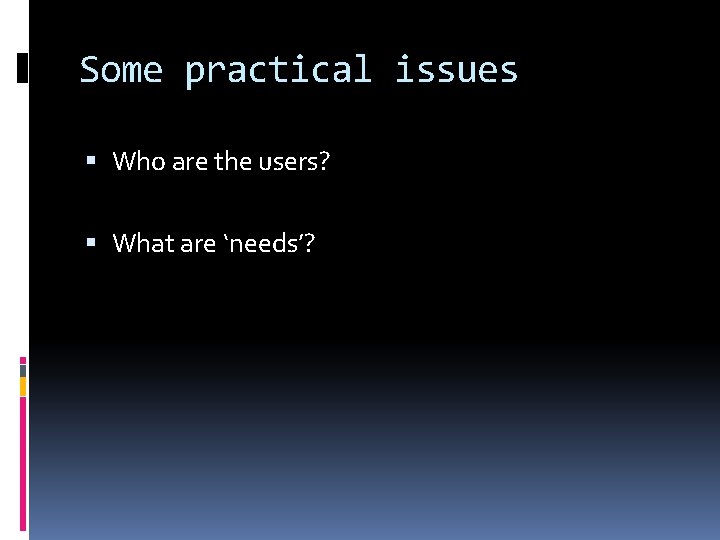 Some practical issues

▪ Who are the users?

▪ What are ‘needs’?